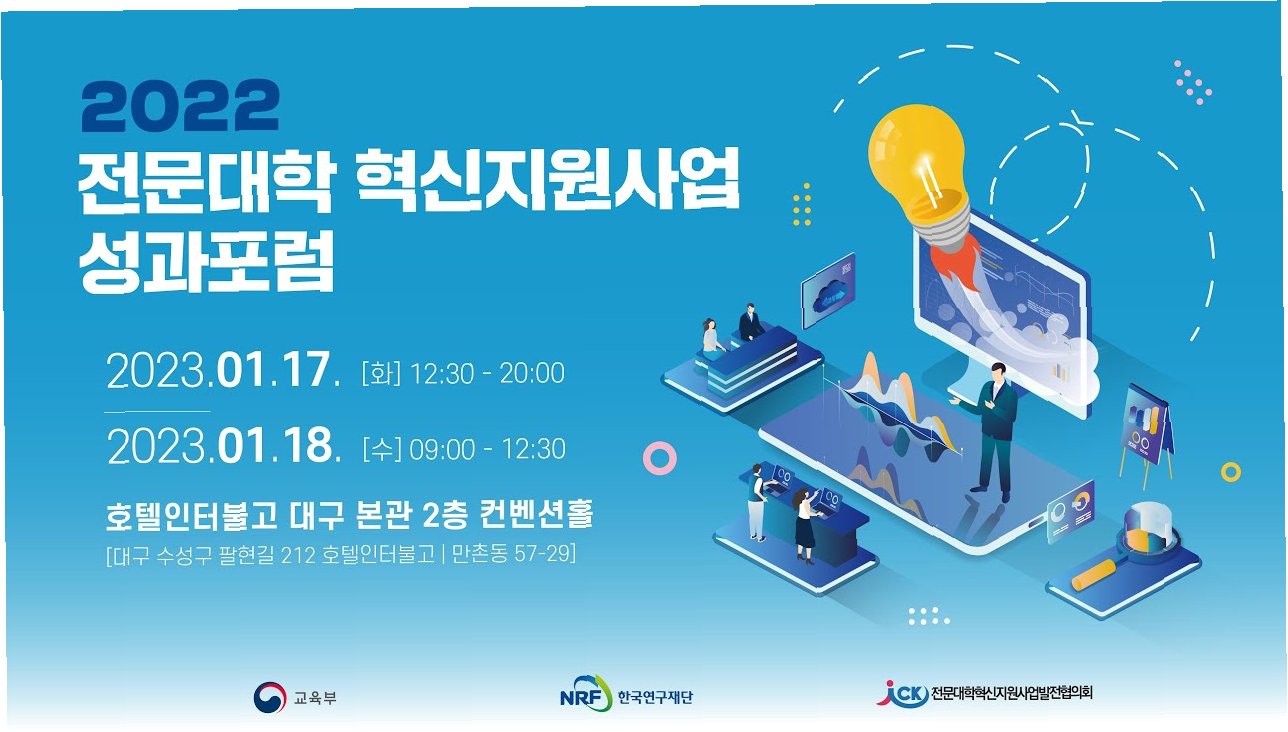 2022
전문대학 혁신지원사업
성과포럼

2023.01.17. [화] 12:30 - 20:00

2023.01.18. [수] 09:00 - 12:30

호텔인터불고 대구 본관 2층 컨벤션홀
[대구 수성구 팔현길 212 호텔인터불고 | 만촌동 57-29]

교육부
NRF 한국연구재단
JCK 전문대학혁신지원사업발전협의회